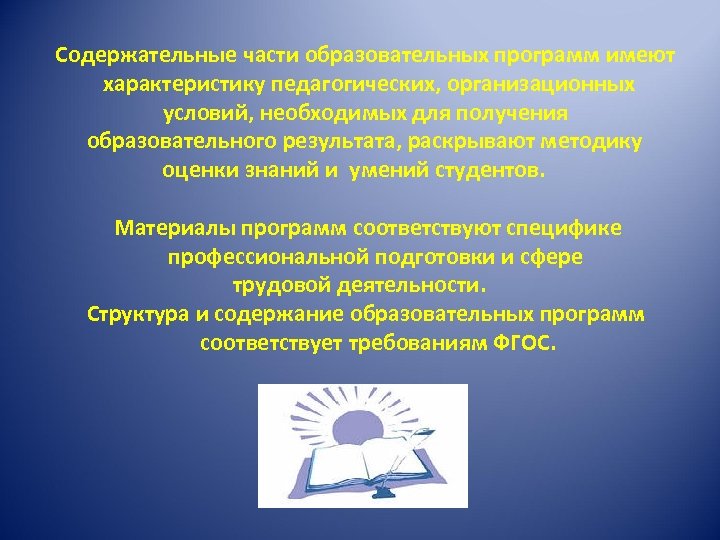 Содержательные части образовательных программ имеют характеристику педагогических, организационных условий, необходимых для получения образовательного результата, раскрывают методику оценки знаний и умений студентов.

Материалы программ соответствуют специфике профессиональной подготовки и сфере трудовой деятельности.
Структура и содержание образовательных программ соответствует требованиям ФГОС.